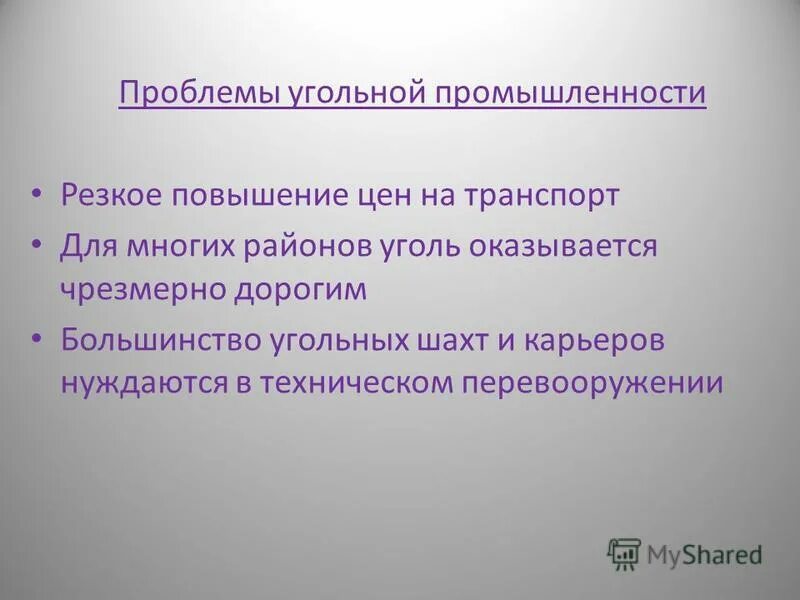 Проблемы угольной промышленности

• Резкое повышение цен на транспорт
• Для многих районов уголь оказывается чрезмерно дорогим
• Большинство угольных шахт и карьеров нуждаются в техническом перевооружении

MyShared